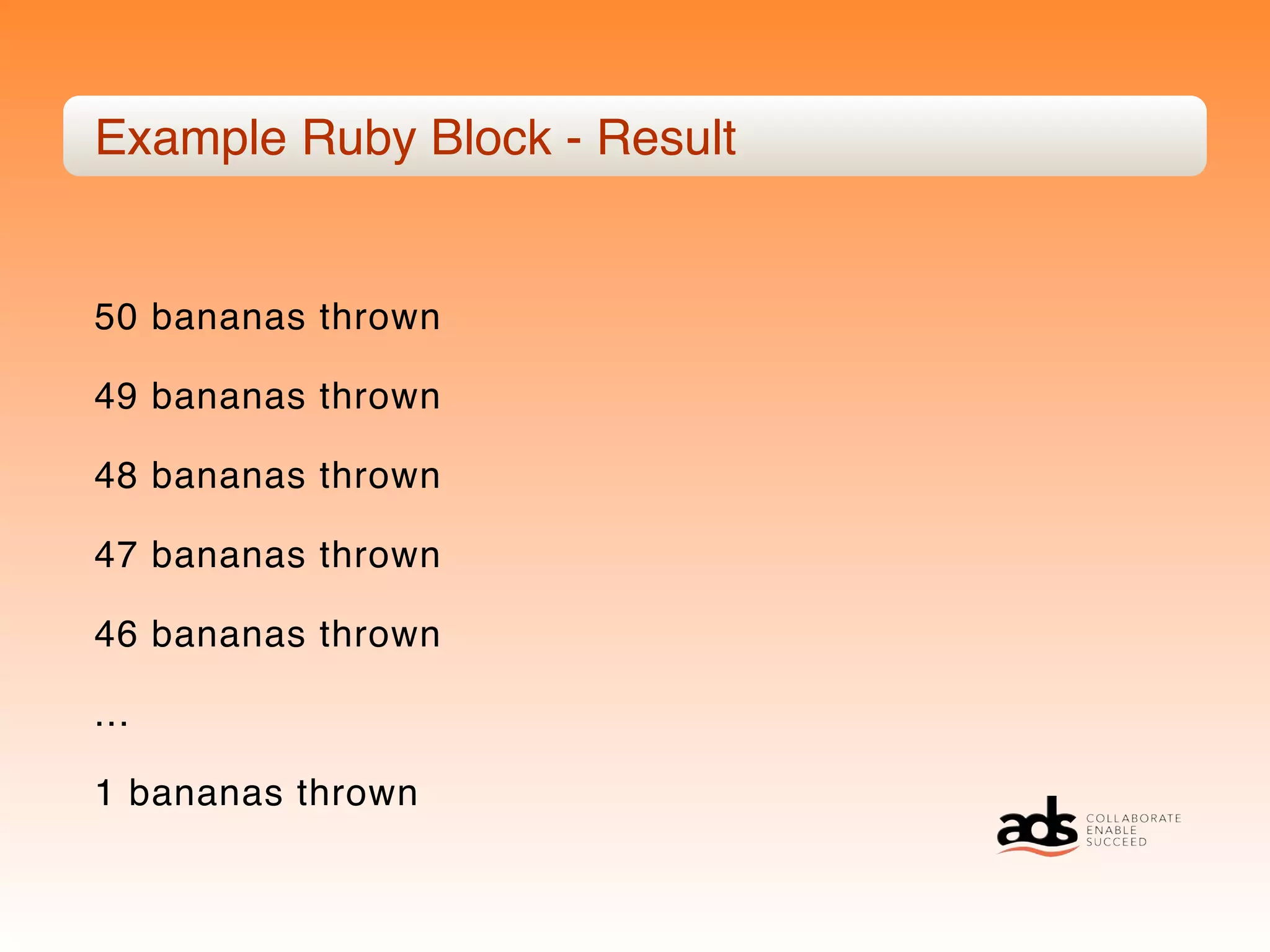 Example Ruby Block - Result

50 bananas thrown

49 bananas thrown

48 bananas thrown

47 bananas thrown

46 bananas thrown

...

1 bananas thrown

ads COLLABORATE ENABLE SUCCEED